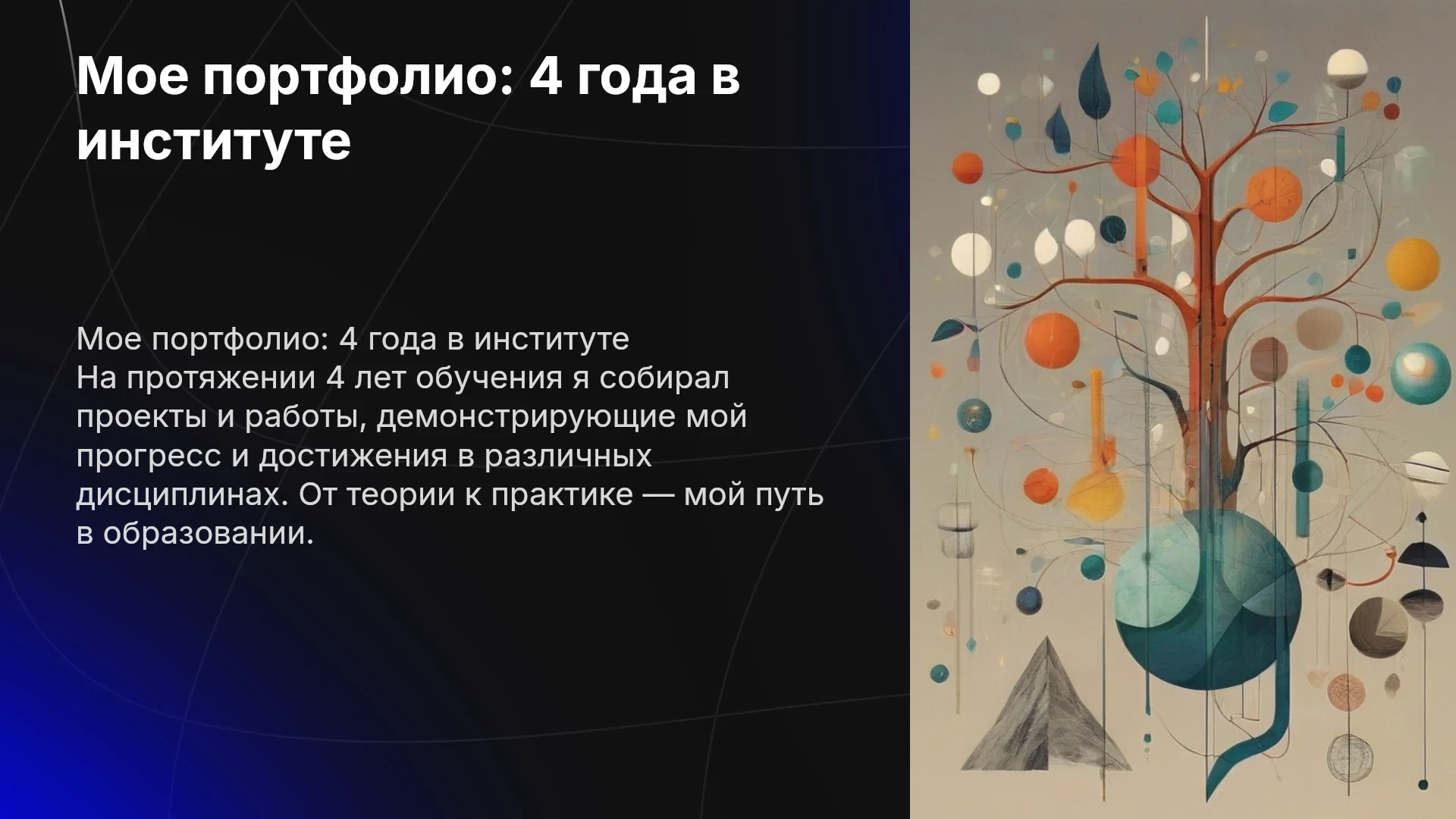 Мое портфолио: 4 года в институте

Мое портфолио: 4 года в институте
На протяжении 4 лет обучения я собирал проекты и работы, демонстрирующие мой прогресс и достижения в различных дисциплинах. От теории к практике — мой путь в образовании.